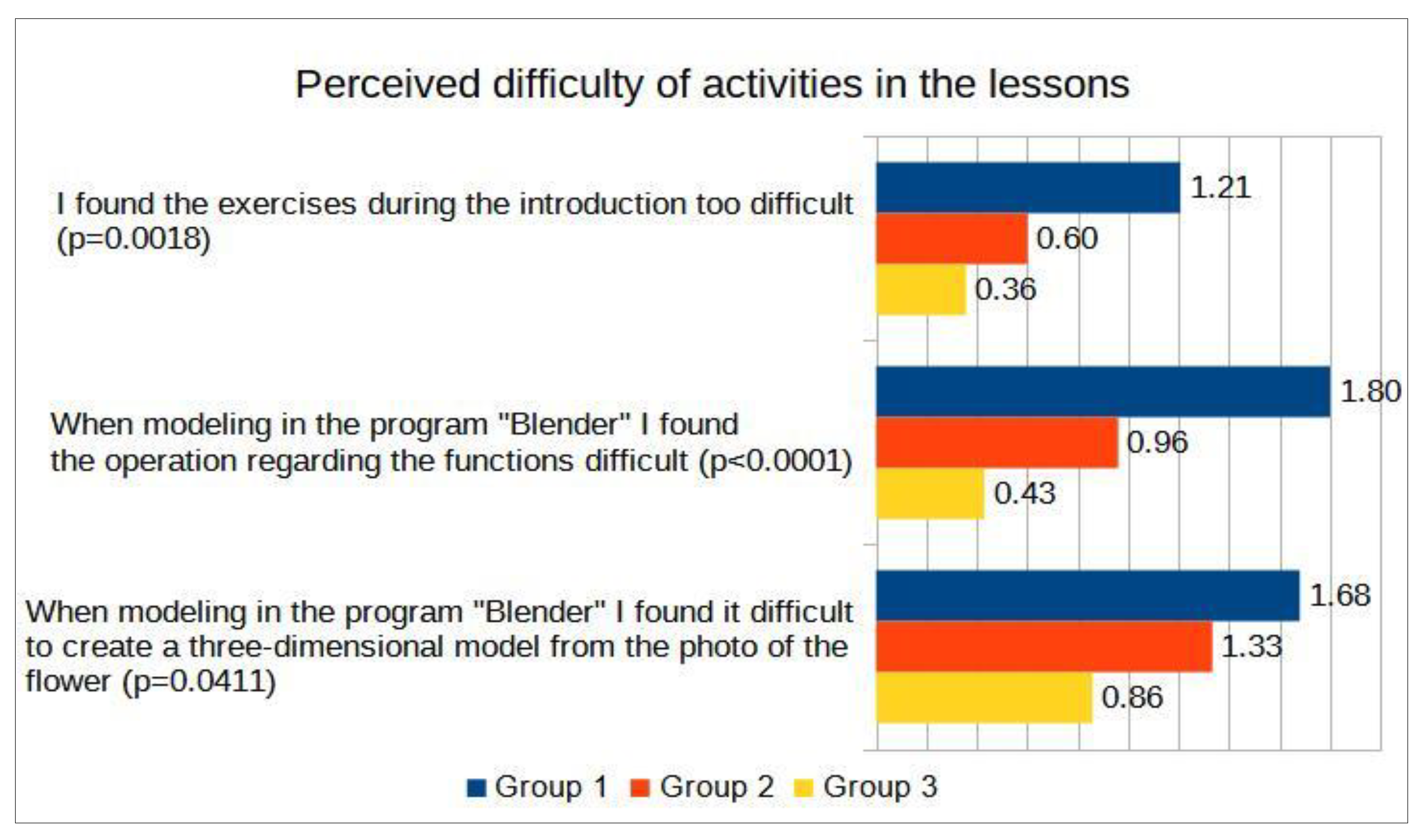 Perceived difficulty of activities in the lessons

I found the exercises during the introduction too difficult (p=0.0018)

1.21
0.60
0.36

When modeling in the program "Blender" I found the operation regarding the functions difficult (p<0.0001)

1.80
0.96
0.43

When modeling in the program "Blender" I found it difficult to create a three-dimensional model from the photo of the flower (p=0.0411)

1.68
1.33
0.86

Group 1 Group 2 Group 3